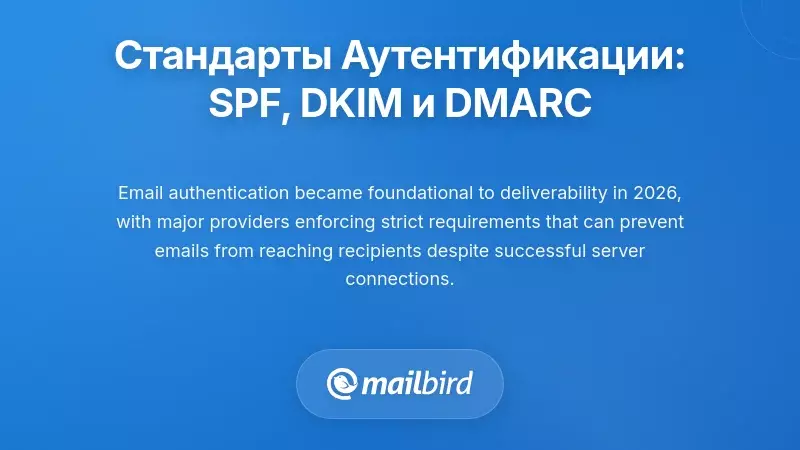 Стандарты Аутентификации: SPF, DKIM и DMARC

Email authentication became foundational to deliverability in 2026, with major providers enforcing strict requirements that can prevent emails from reaching recipients despite successful server connections.

mailbird